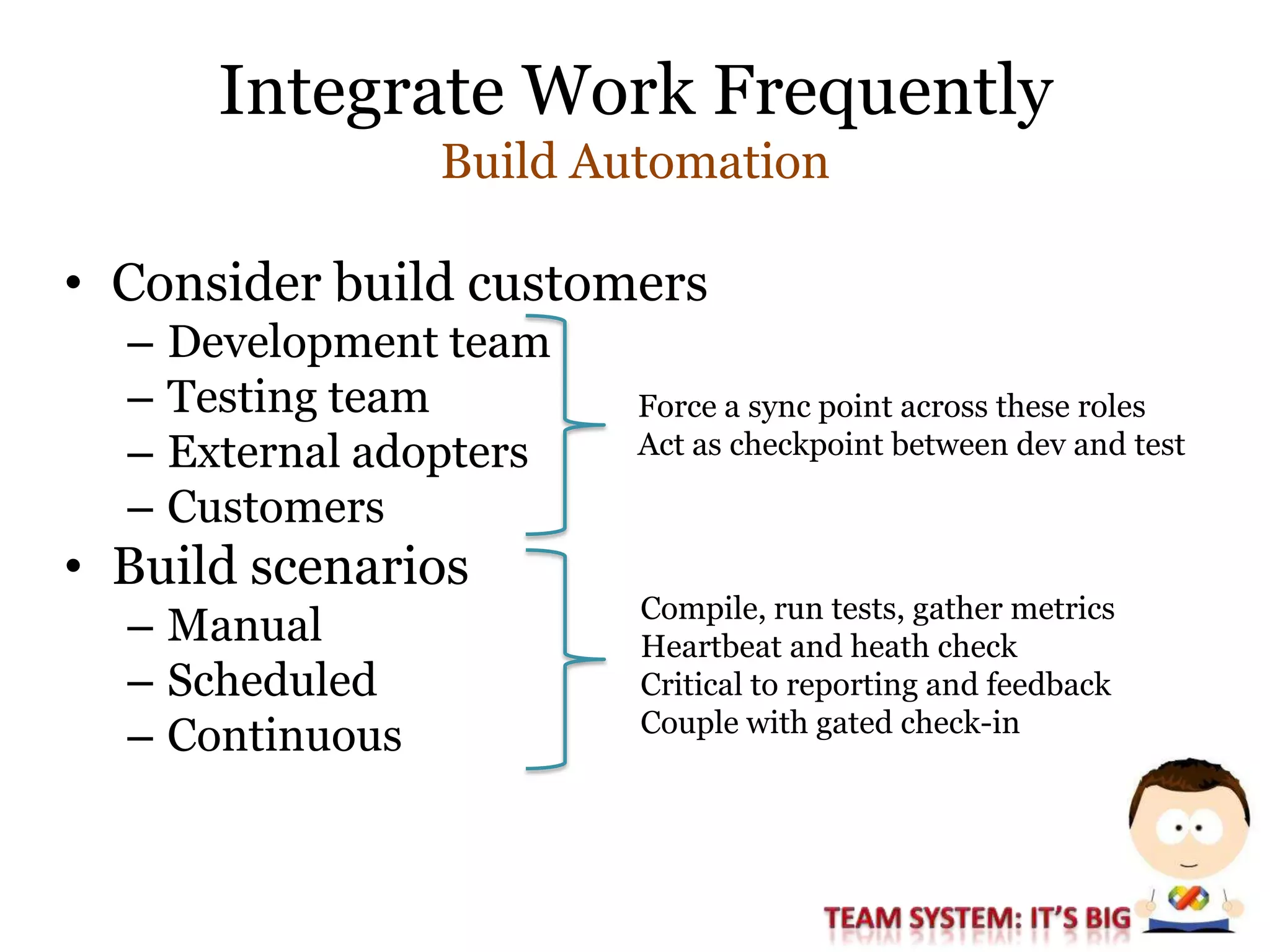 Integrate Work Frequently
Build Automation

• Consider build customers
– Development team
– Testing team
– External adopters
– Customers

Force a sync point across these roles
Act as checkpoint between dev and test

• Build scenarios
– Manual
– Scheduled
– Continuous

Compile, run tests, gather metrics
Heartbeat and heath check
Critical to reporting and feedback
Couple with gated check-in

TEAM SYSTEM: IT'S BIG